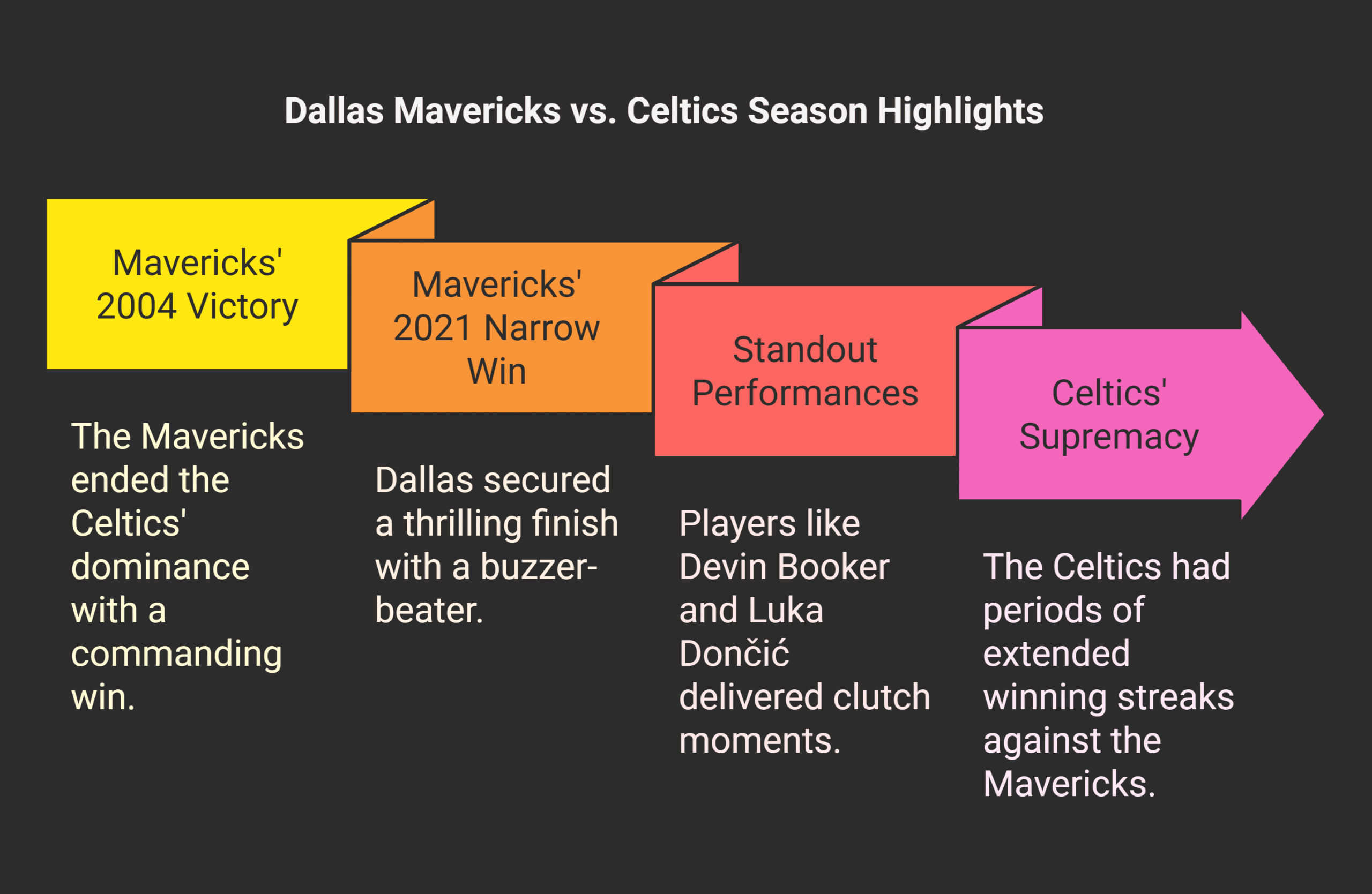 Dallas Mavericks vs. Celtics Season Highlights

Mavericks' 2004 Victory

The Mavericks ended the Celtics' dominance with a commanding win.

Mavericks' 2021 Narrow Win

Dallas secured a thrilling finish with a buzzer-beater.

Standout Performances

Players like Devin Booker and Luka Dončić delivered clutch moments.

Celtics' Supremacy

The Celtics had periods of extended winning streaks against the Mavericks.